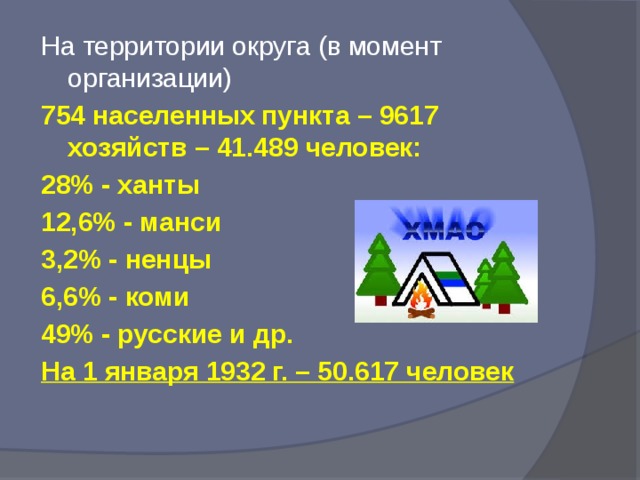 На территории округа (в момент организации)

754 населенных пункта – 9617 хозяйств – 41.489 человек:

28% - ханты

12,6% - манси

3,2% - ненцы

6,6% - коми

49% - русские и др.

На 1 января 1932 г. – 50.617 человек

ХМАО